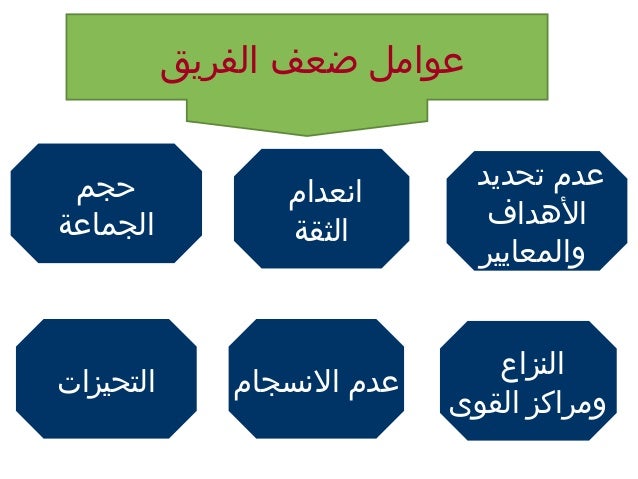 عوامل ضعف الفريق

عدم تحديد الأهداف والمعايير

انعدام الثقة

حجم الجماعة

النزاع ومراكز القوى

عدم الانسجام

التحيزات